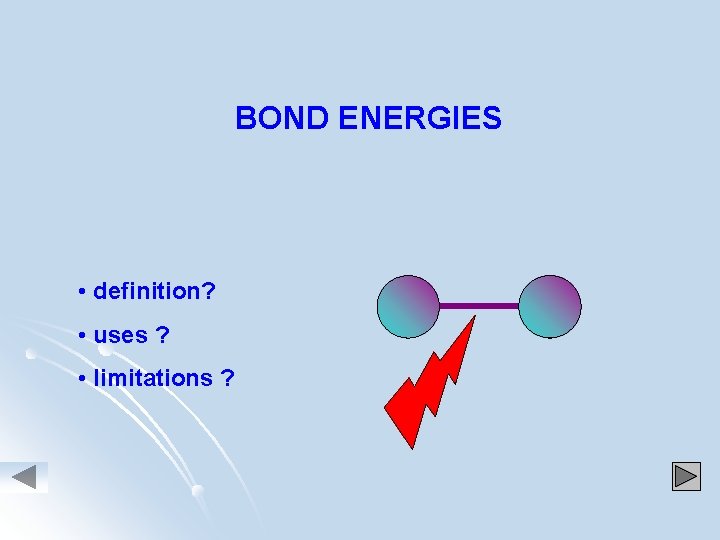 BOND ENERGIES

• definition?

• uses ?

• limitations ?